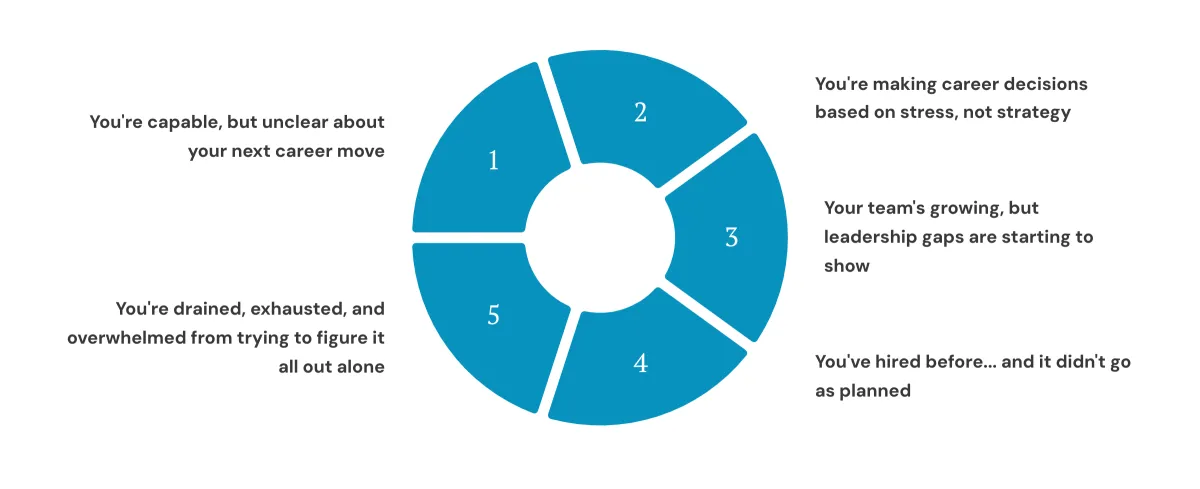 1
You're capable, but unclear about your next career move

2
You're making career decisions based on stress, not strategy

3
Your team's growing, but leadership gaps are starting to show

4
You've hired before... and it didn't go as planned

5
You're drained, exhausted, and overwhelmed from trying to figure it all out alone